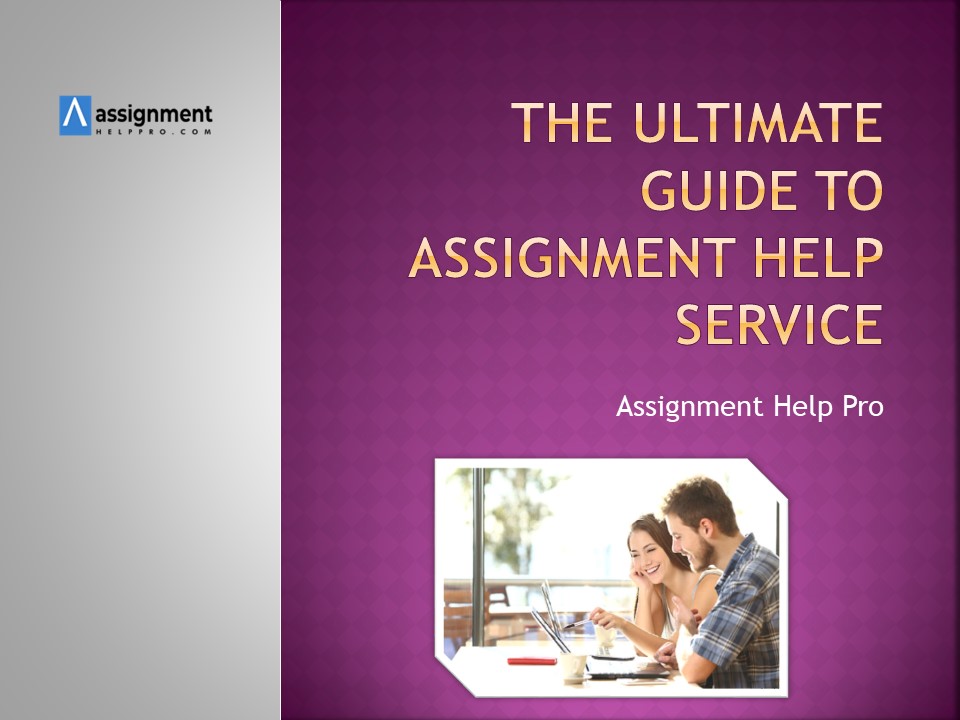 assignment
HELPPRO.COM

THE ULTIMATE GUIDE TO ASSIGNMENT HELP SERVICE

Assignment Help Pro